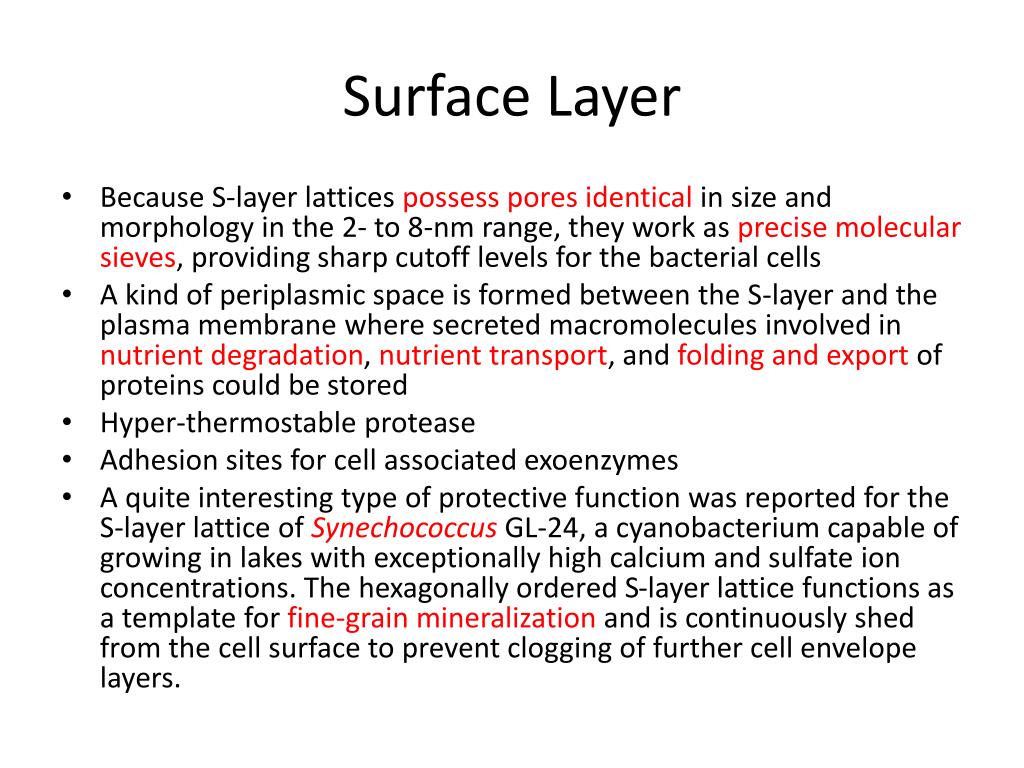 Surface Layer

• Because S-layer lattices possess pores identical in size and morphology in the 2- to 8-nm range, they work as precise molecular sieves, providing sharp cutoff levels for the bacterial cells
• A kind of periplasmic space is formed between the S-layer and the plasma membrane where secreted macromolecules involved in nutrient degradation, nutrient transport, and folding and export of proteins could be stored
• Hyper-thermostable protease
• Adhesion sites for cell associated exoenzymes
• A quite interesting type of protective function was reported for the S-layer lattice of Synechococcus GL-24, a cyanobacterium capable of growing in lakes with exceptionally high calcium and sulfate ion concentrations. The hexagonally ordered S-layer lattice functions as a template for fine-grain mineralization and is continuously shed from the cell surface to prevent clogging of further cell envelope layers.